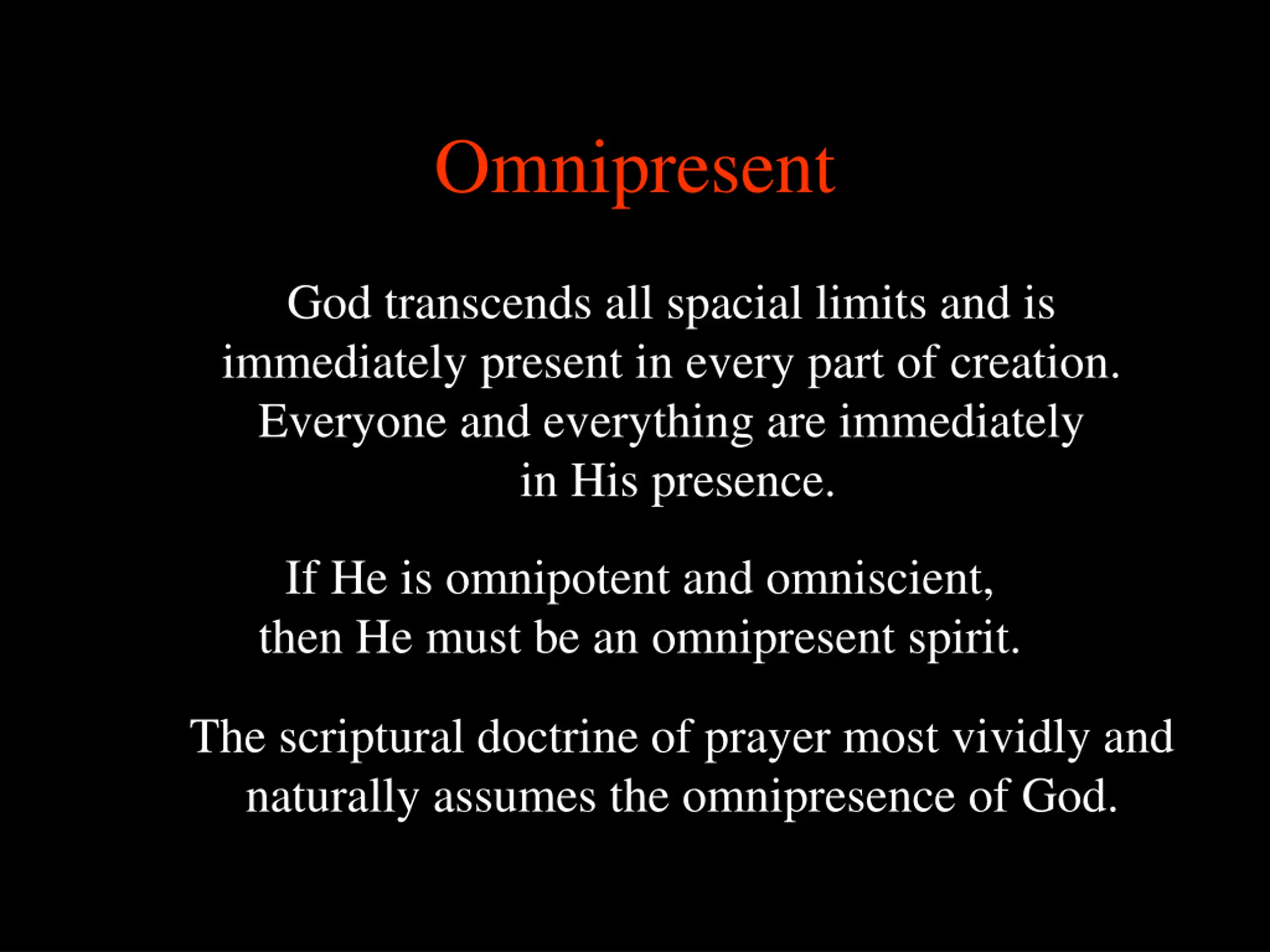 Omnipresent

God transcends all spacial limits and is immediately present in every part of creation. Everyone and everything are immediately in His presence.

If He is omnipotent and omniscient, then He must be an omnipresent spirit.

The scriptural doctrine of prayer most vividly and naturally assumes the omnipresence of God.